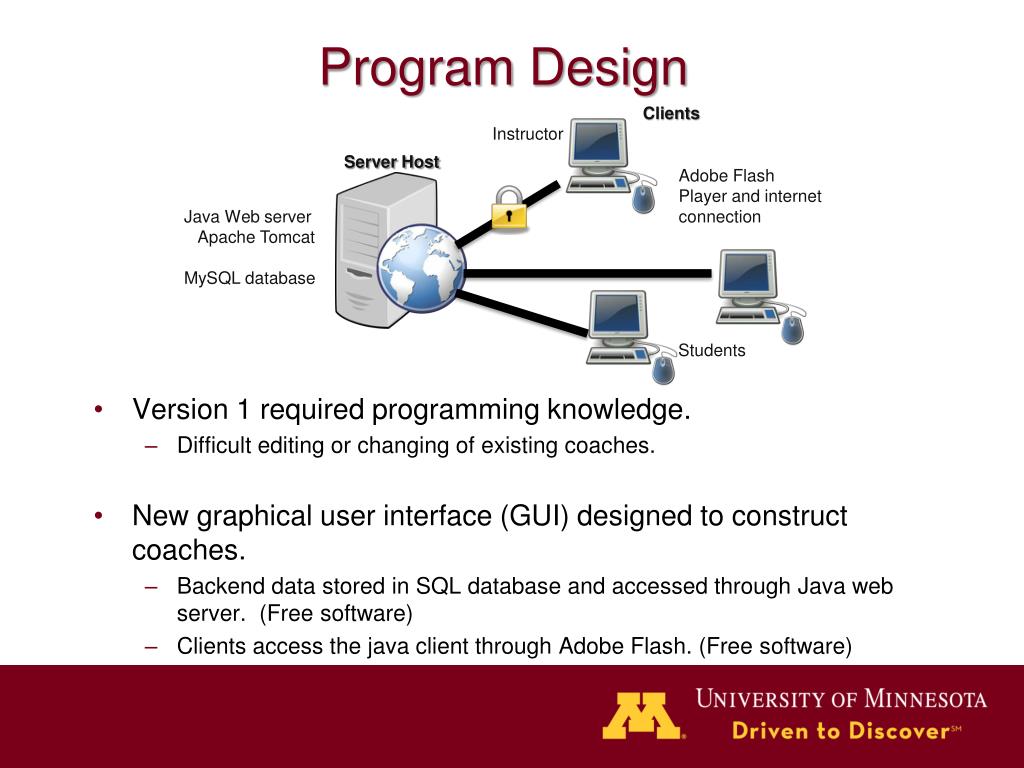 Program Design

Clients

Instructor

Server Host

Adobe Flash Player and internet connection

Java Web server Apache Tomcat

MySQL database

Students

• Version 1 required programming knowledge.
– Difficult editing or changing of existing coaches.

• New graphical user interface (GUI) designed to construct coaches.
– Backend data stored in SQL database and accessed through Java web server. (Free software)
– Clients access the java client through Adobe Flash. (Free software)

M

UNIVERSITY OF MINNESOTA
Driven to Discover℠